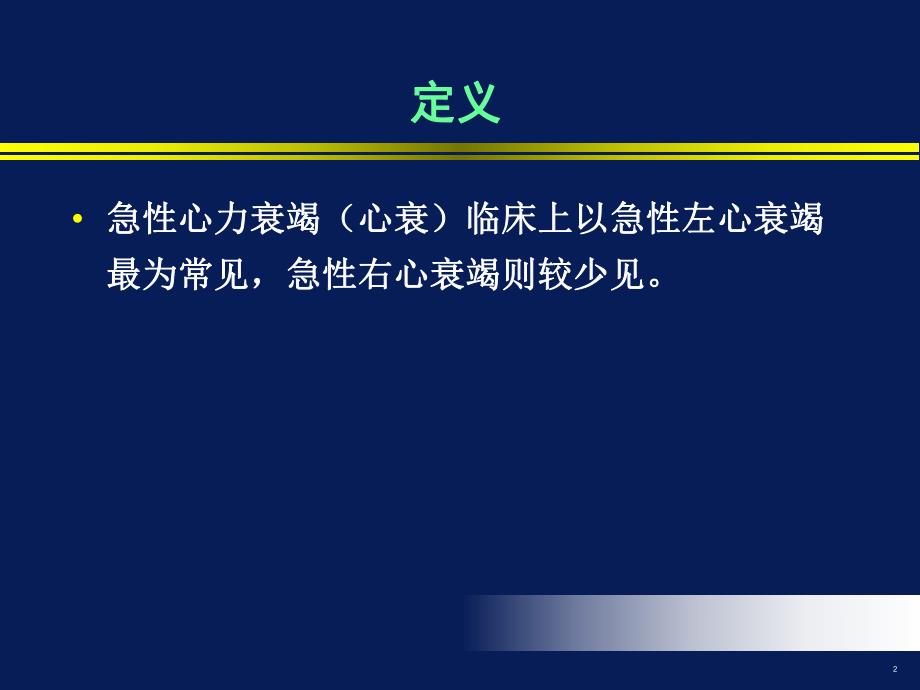 定义

• 急性心力衰竭（心衰）临床上以急性左心衰竭最为常见，急性右心衰竭则较少见。

2